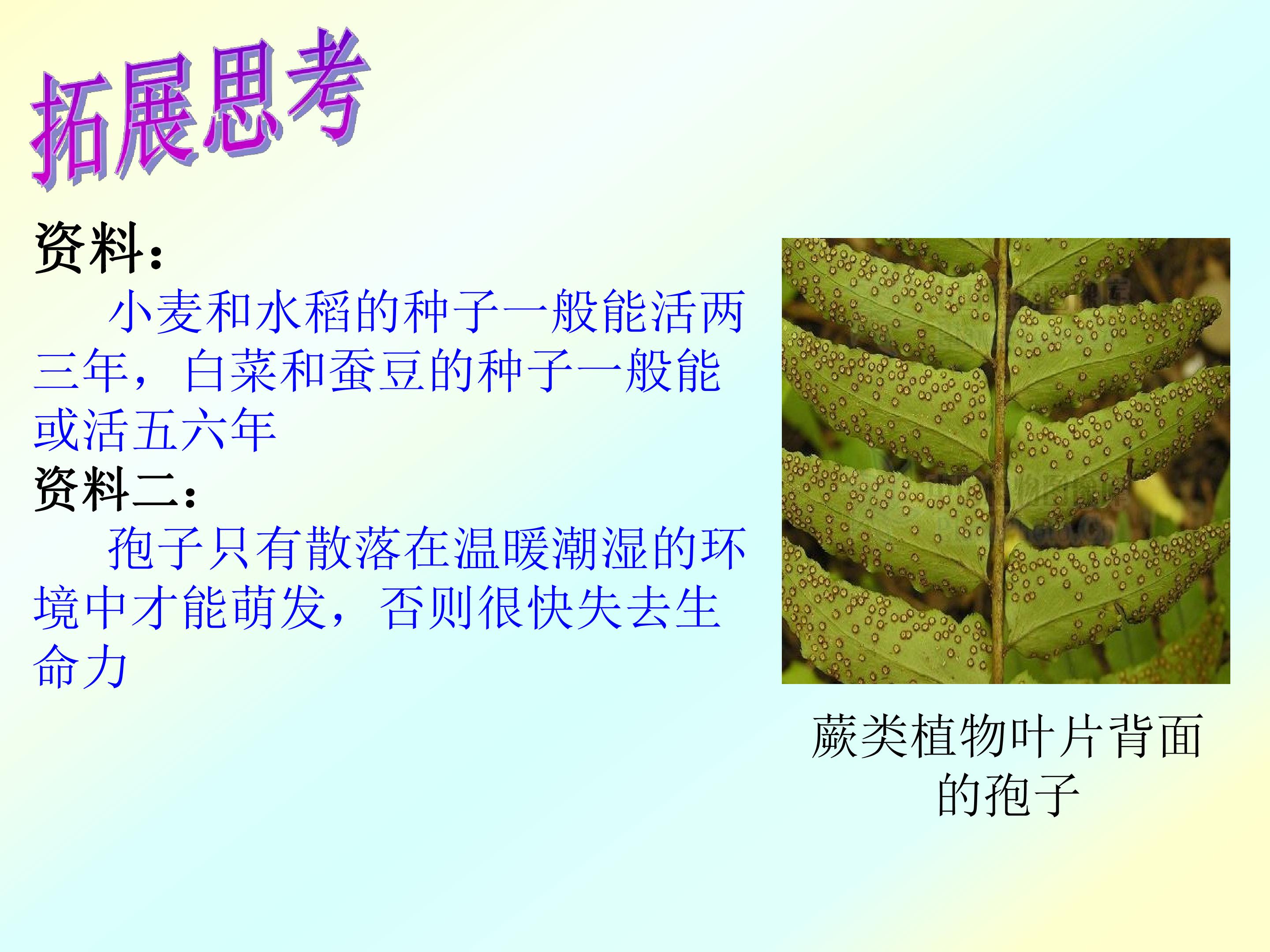 拓展思考

资料:

小麦和水稻的种子一般能活两三年，白菜和蚕豆的种子一般能或活五六年

资料二:

孢子只有散落在温暖潮湿的环境中才能萌发，否则很快失去生命力

蕨类植物叶片背面的孢子